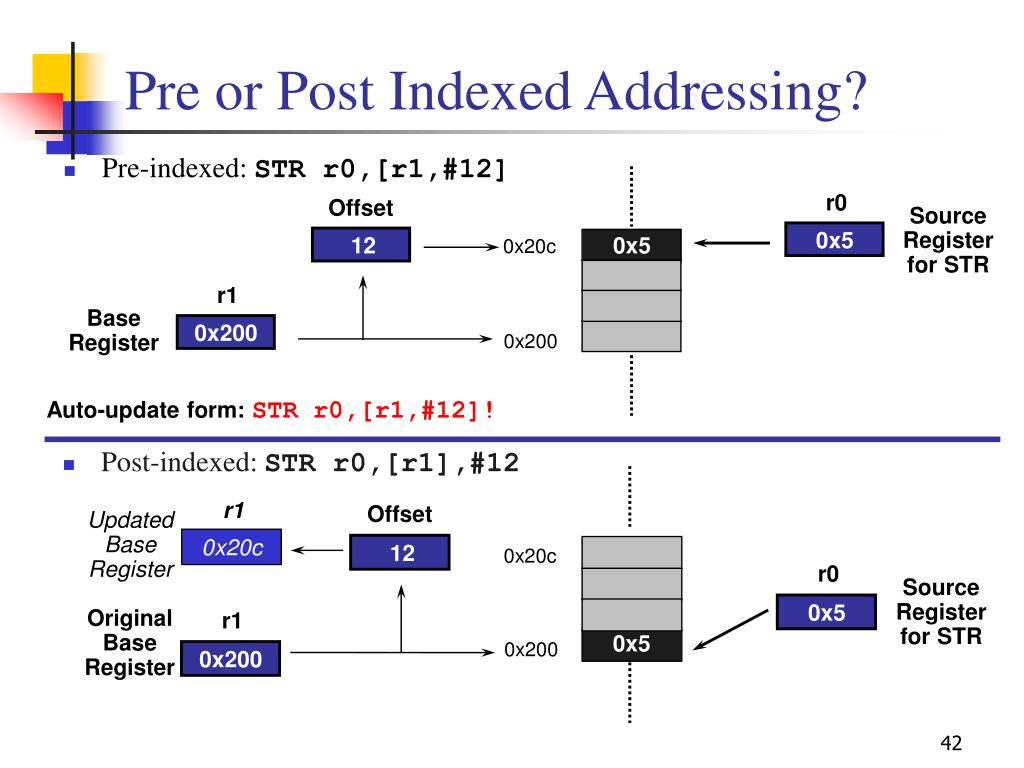 Pre or Post Indexed Addressing?

Pre-indexed: STR r0,[r1,#12]

Offset
12
0x20c
0x5
r0
0x5
Source Register for STR

r1
Base Register
0x200
0x200

Auto-update form: STR r0,[r1,#12]!

Post-indexed: STR r0,[r1],#12

Updated Base Register
r1
0x20c
Offset
12
0x20c

r0
0x5
Source Register for STR

Original Base Register
r1
0x200
0x200
0x5

42